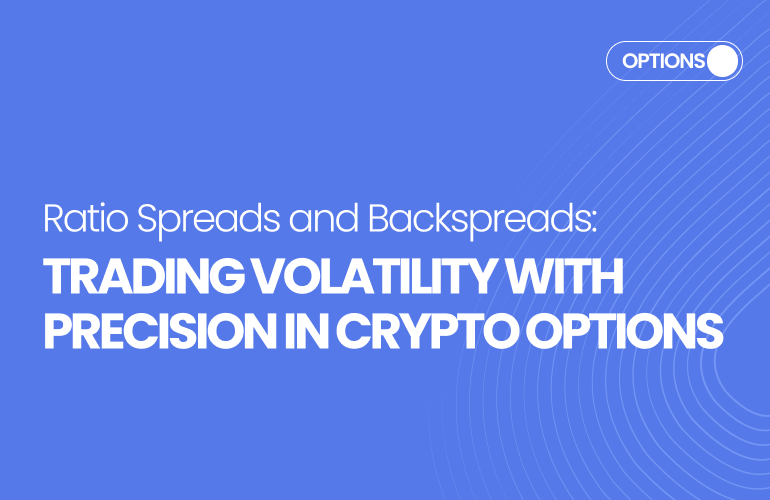 OPTIONS

Ratio Spreads and Backspreads:

TRADING VOLATILITY WITH PRECISION IN CRYPTO OPTIONS